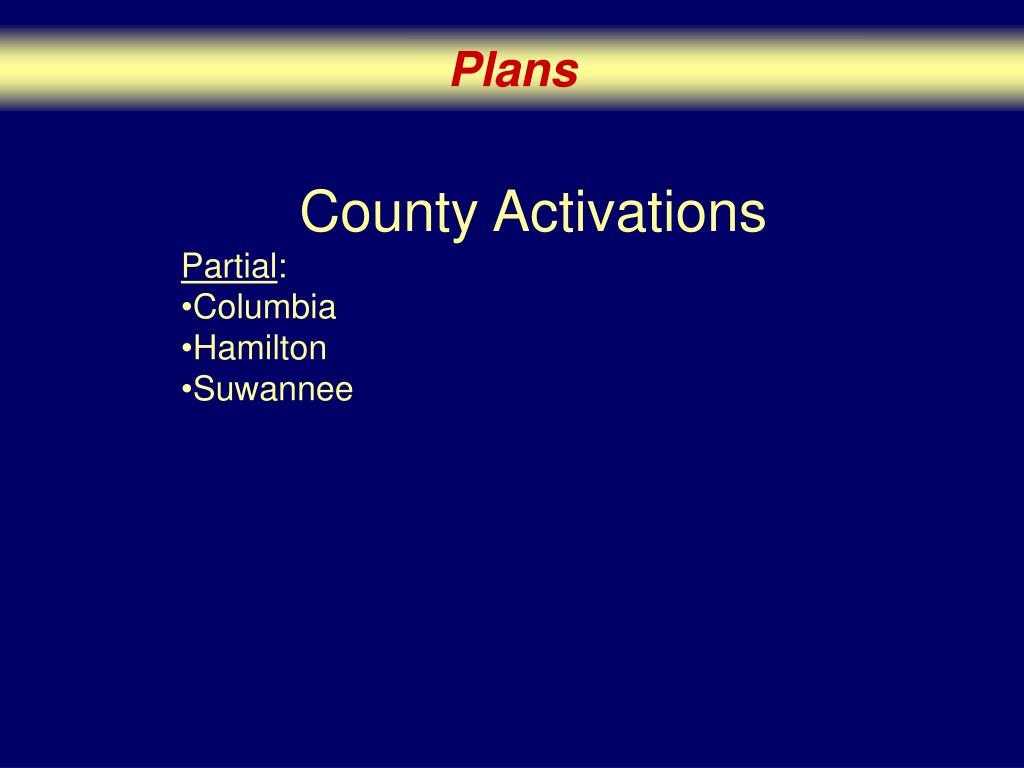 Plans

County Activations

Partial:
•Columbia
•Hamilton
•Suwannee